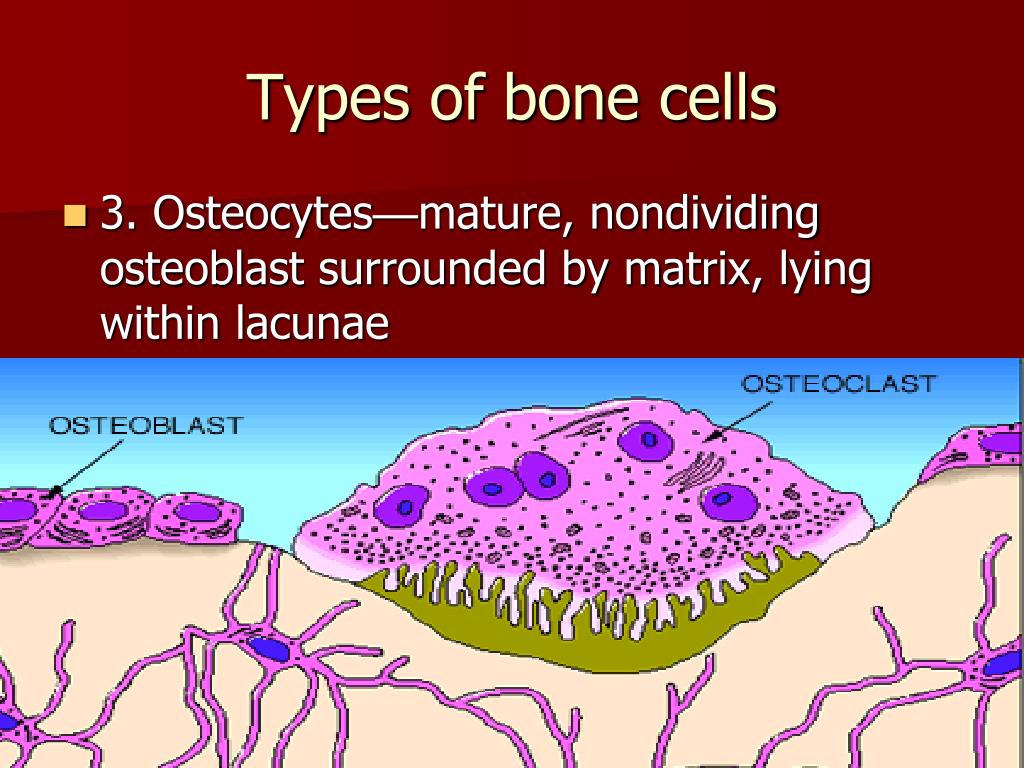 Types of bone cells

3. Osteocytes—mature, nondividing osteoblast surrounded by matrix, lying within lacunae

OSTEOBLAST

OSTEOCLAST